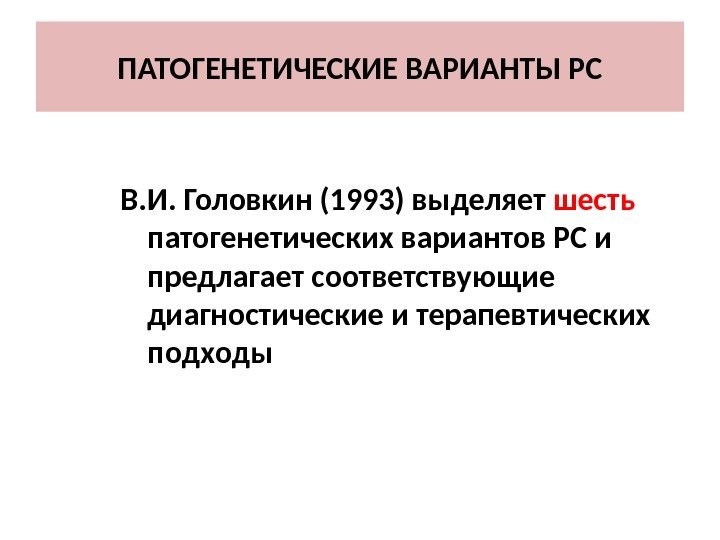 ПАТОГЕНЕТИЧЕСКИЕ ВАРИАНТЫ РС

В.И. Головкин (1993) выделяет шесть патогенетических вариантов РС и предлагает соответствующие диагностические и терапевтических подходы